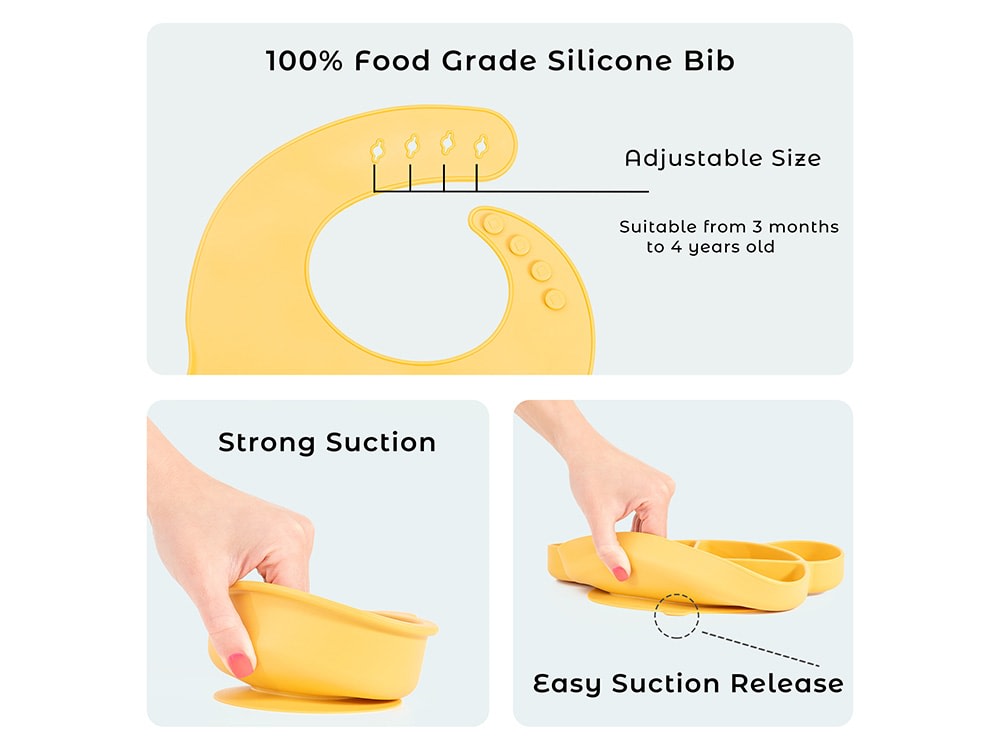 100% Food Grade Silicone Bib

Adjustable Size

Suitable from 3 months to 4 years old

Strong Suction

Easy Suction Release